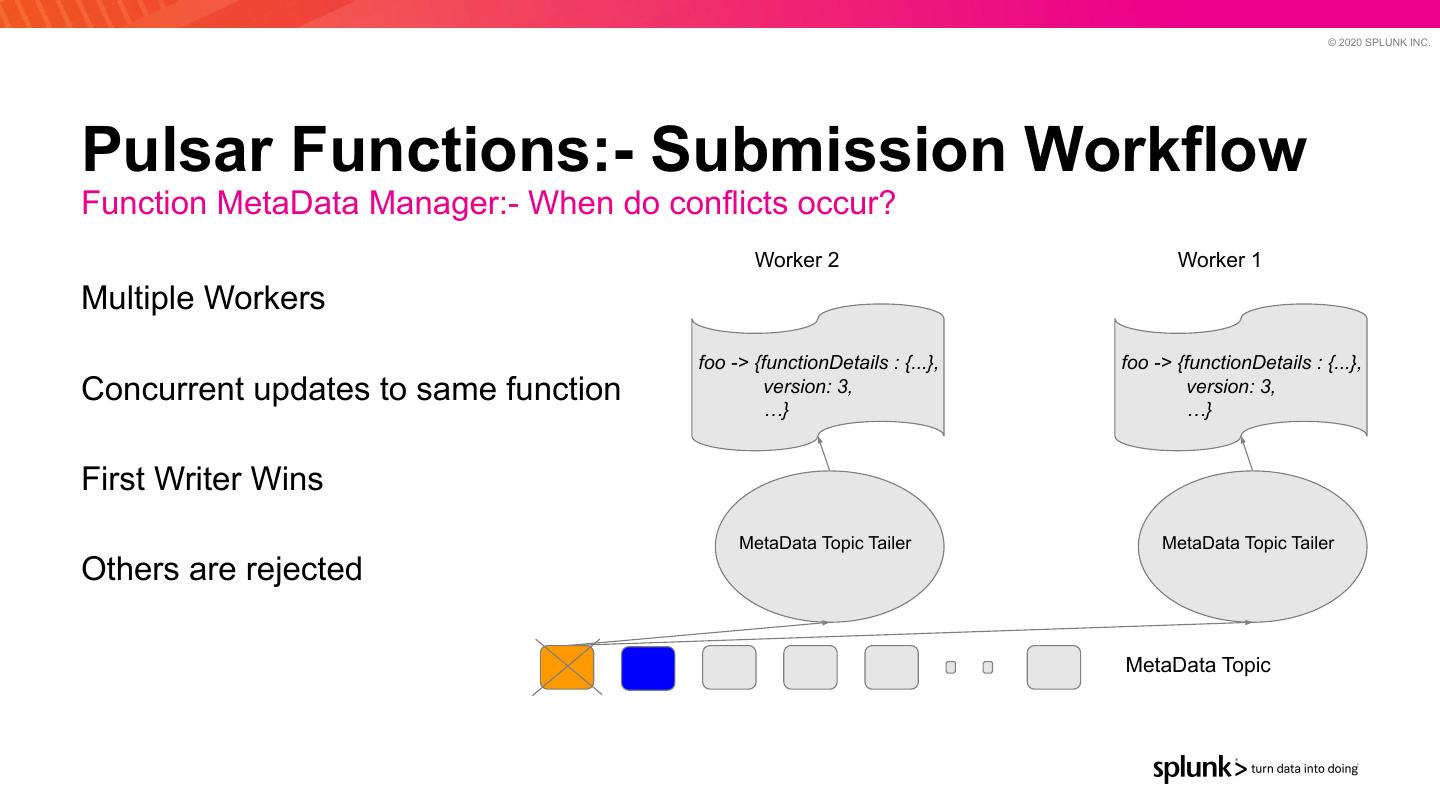 © 2020 SPLUNK INC.

Pulsar Functions:- Submission Workflow

Function MetaData Manager:- When do conflicts occur?

Multiple Workers

Concurrent updates to same function

First Writer Wins

Others are rejected

Worker 2

foo -> {functionDetails : {...}, version: 3, …}

MetaData Topic Tailer

Worker 1

foo -> {functionDetails : {...}, version: 3, …}

MetaData Topic Tailer

MetaData Topic

splunk> turn data into doing